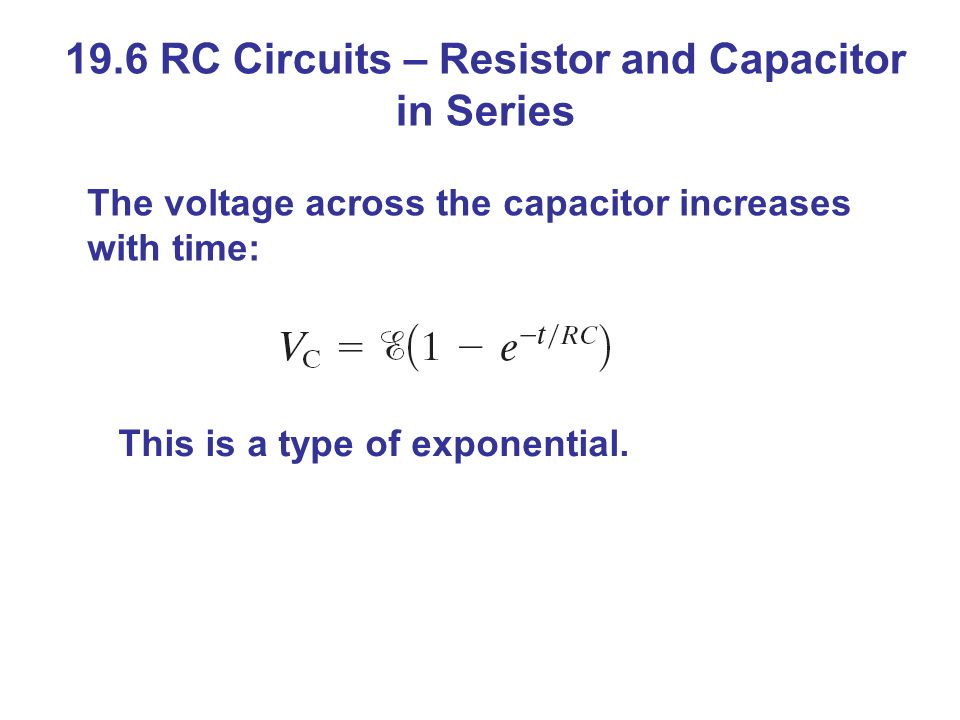 19.6 RC Circuits – Resistor and Capacitor in Series

The voltage across the capacitor increases with time:

$V_C = \mathscr{E}\left(1 - e^{-t/RC}\right)$

This is a type of exponential.